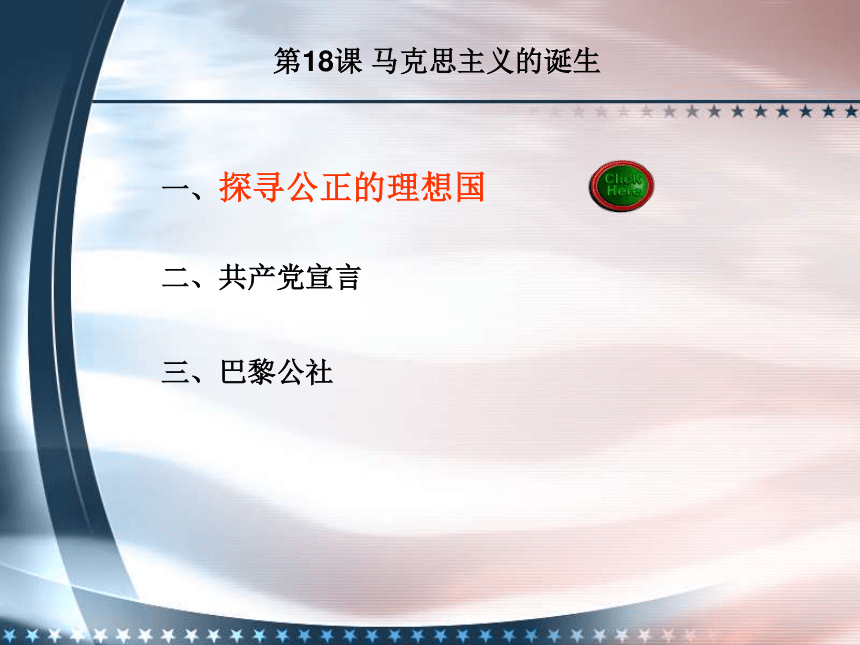 第18课 马克思主义的诞生

一、探寻公正的理想国

Click Here

二、共产党宣言

三、巴黎公社